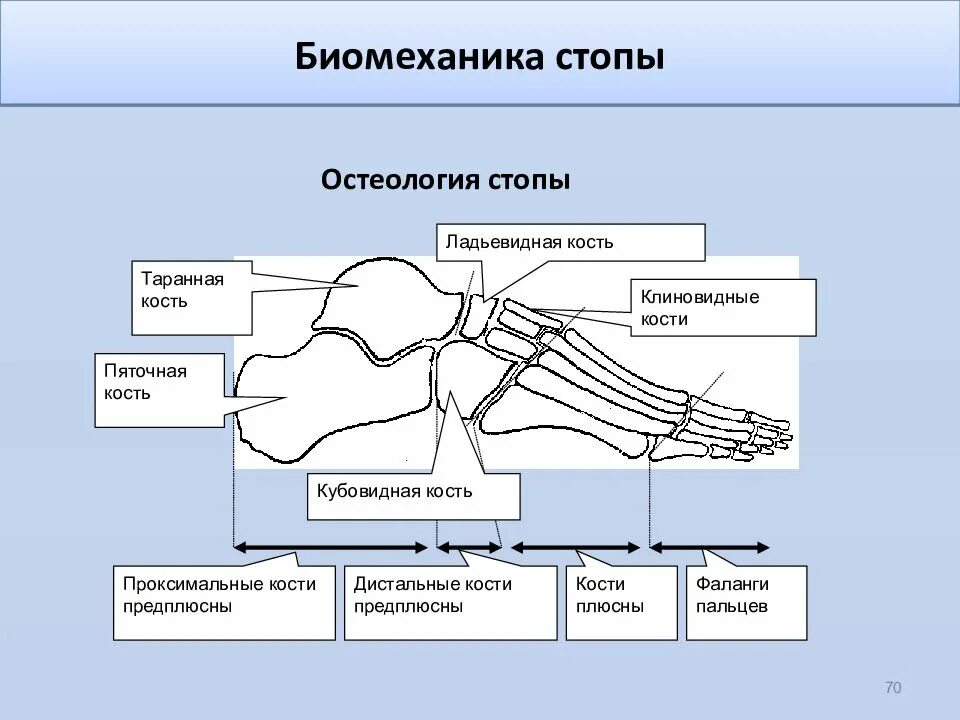 Биомеханика стопы

Остеология стопы

Ладьевидная кость

Таранная кость

Клиновидные кости

Пяточная кость

Кубовидная кость

Проксимальные кости предплюсны

Дистальные кости предплюсны

Кости плюсны

Фаланги пальцев

70